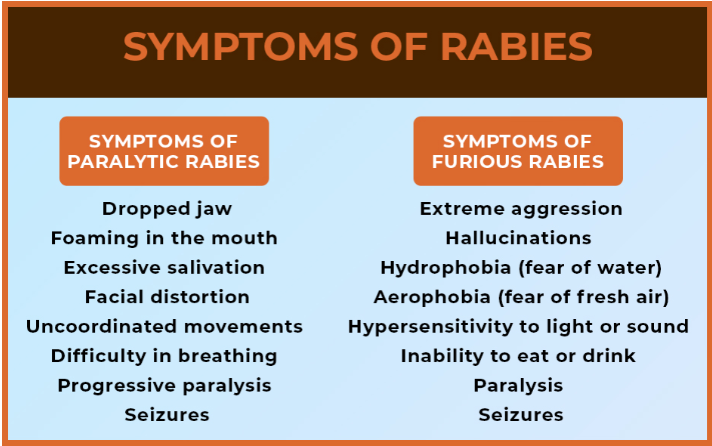 SYMPTOMS OF RABIES

SYMPTOMS OF PARALYTIC RABIES

Dropped jaw
Foaming in the mouth
Excessive salivation
Facial distortion
Uncoordinated movements
Difficulty in breathing
Progressive paralysis
Seizures

SYMPTOMS OF FURIOUS RABIES

Extreme aggression
Hallucinations
Hydrophobia (fear of water)
Aerophobia (fear of fresh air)
Hypersensitivity to light or sound
Inability to eat or drink
Paralysis
Seizures